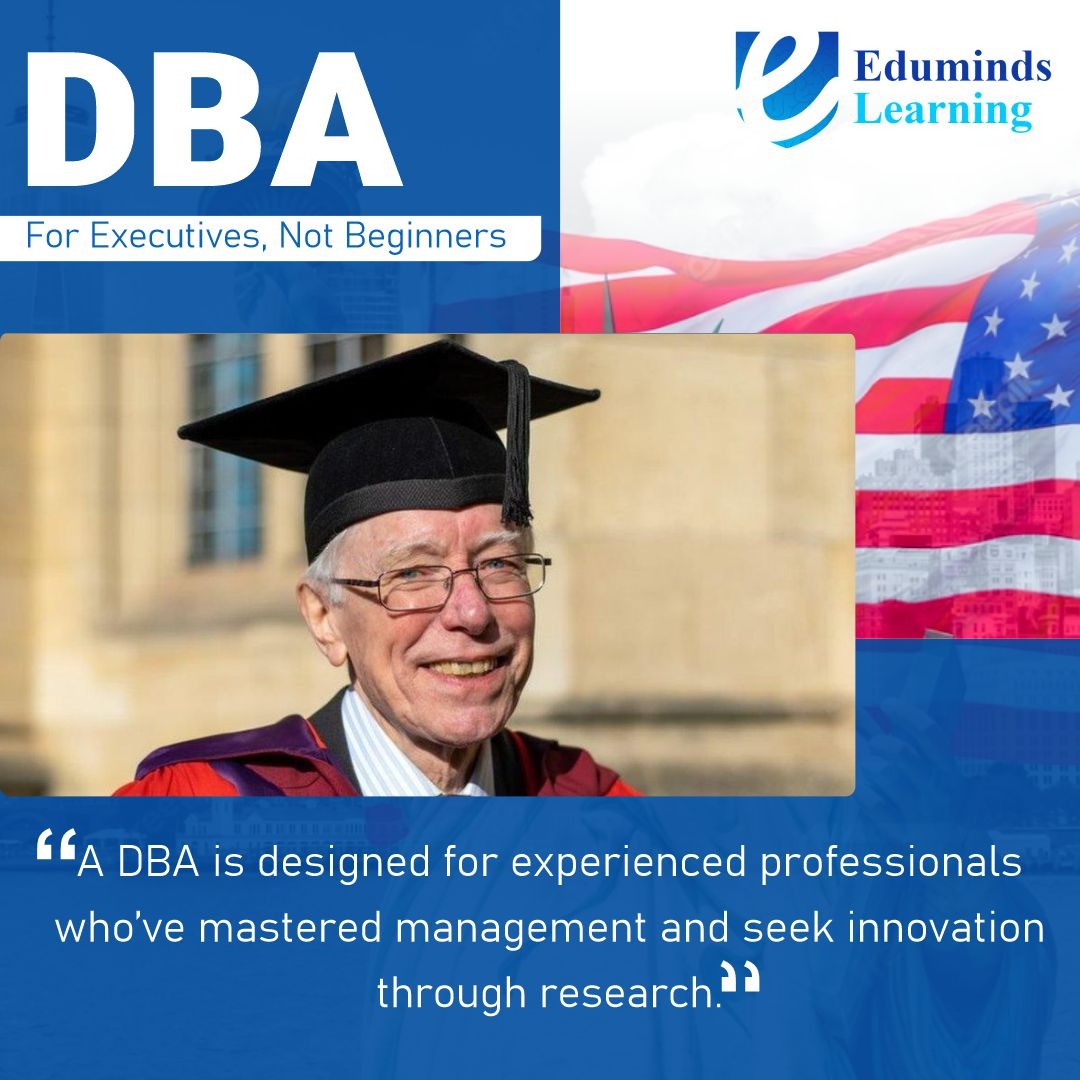 DBA
For Executives, Not Beginners

Eduminds Learning

“A DBA is designed for experienced professionals who’ve mastered management and seek innovation through research.”